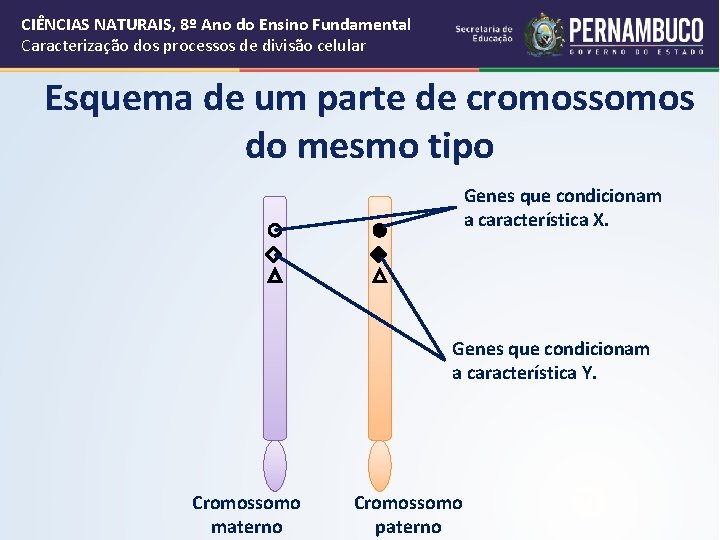 CIÊNCIAS NATURAIS, 8º Ano do Ensino Fundamental
Caracterização dos processos de divisão celular

Secretaria de Educação

PERNAMBUCO
GOVERNO DO ESTADO

Esquema de um parte de cromossomos do mesmo tipo

Genes que condicionam a característica X.

Genes que condicionam a característica Y.

Cromossomo materno

Cromossomo paterno